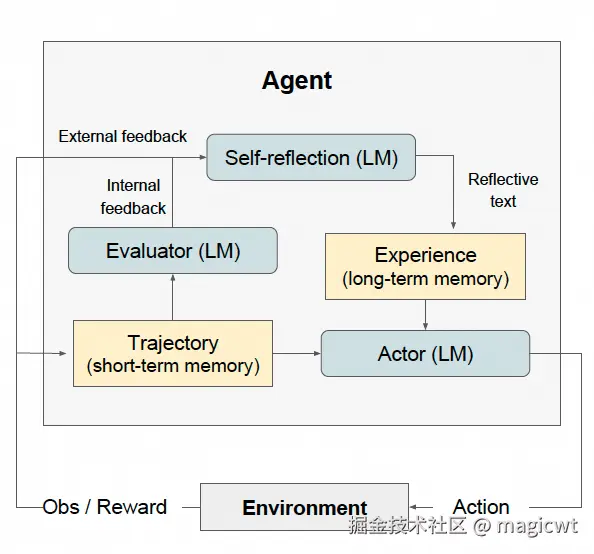 Agent

External feedback

Self-reflection (LM)

Internal feedback

Reflective text

Evaluator (LM)

Experience
(long-term memory)

Trajectory
(short-term memory)

Actor (LM)

Obs / Reward

Environment

Action

掘金技术社区 @ magicwt